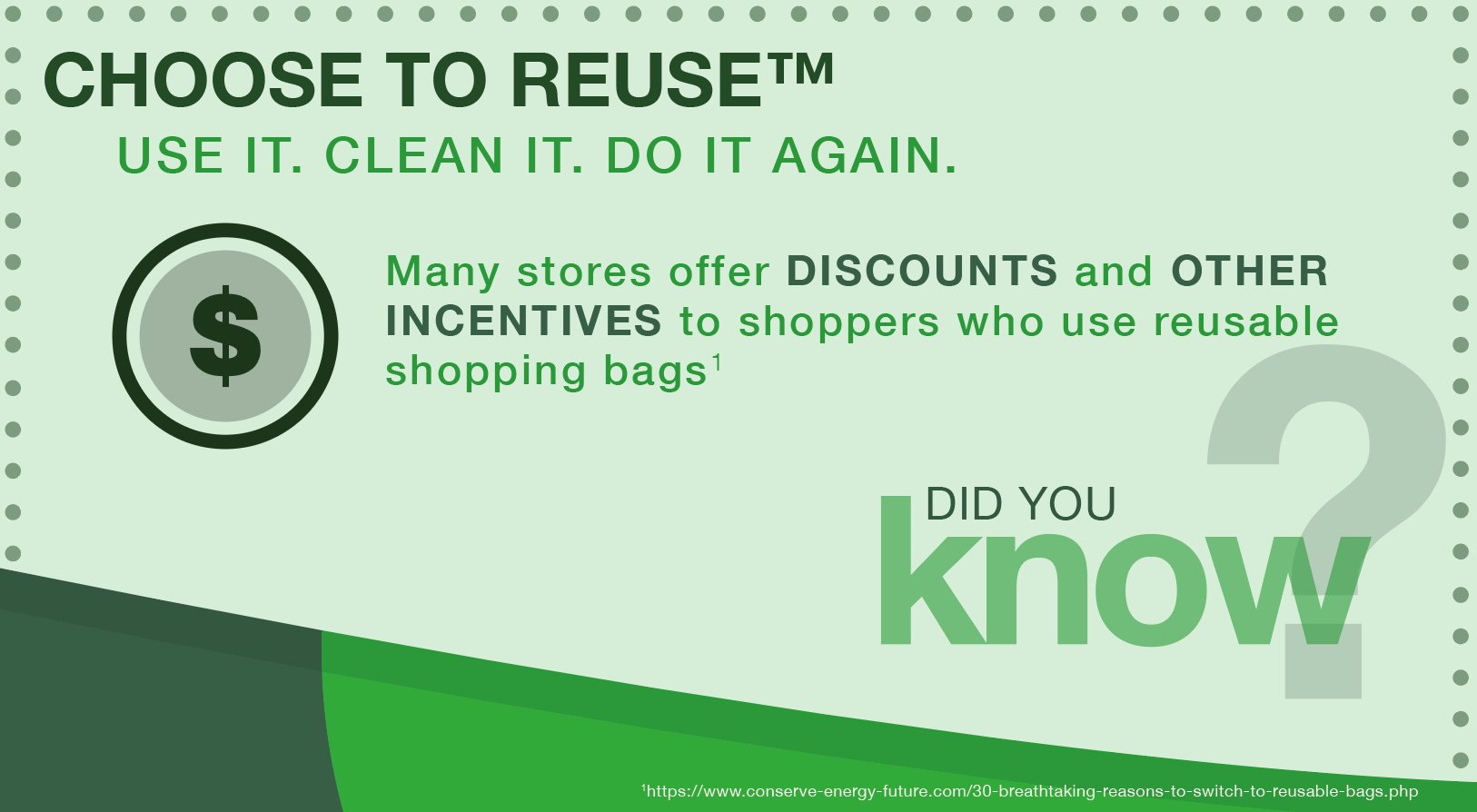 CHOOSE TO REUSE™

USE IT. CLEAN IT. DO IT AGAIN.

$

Many stores offer DISCOUNTS and OTHER INCENTIVES to shoppers who use reusable shopping bags$^1$

DID YOU know?

$^1$https://www.conserve-energy-future.com/30-breathtaking-reasons-to-switch-to-reusable-bags.php